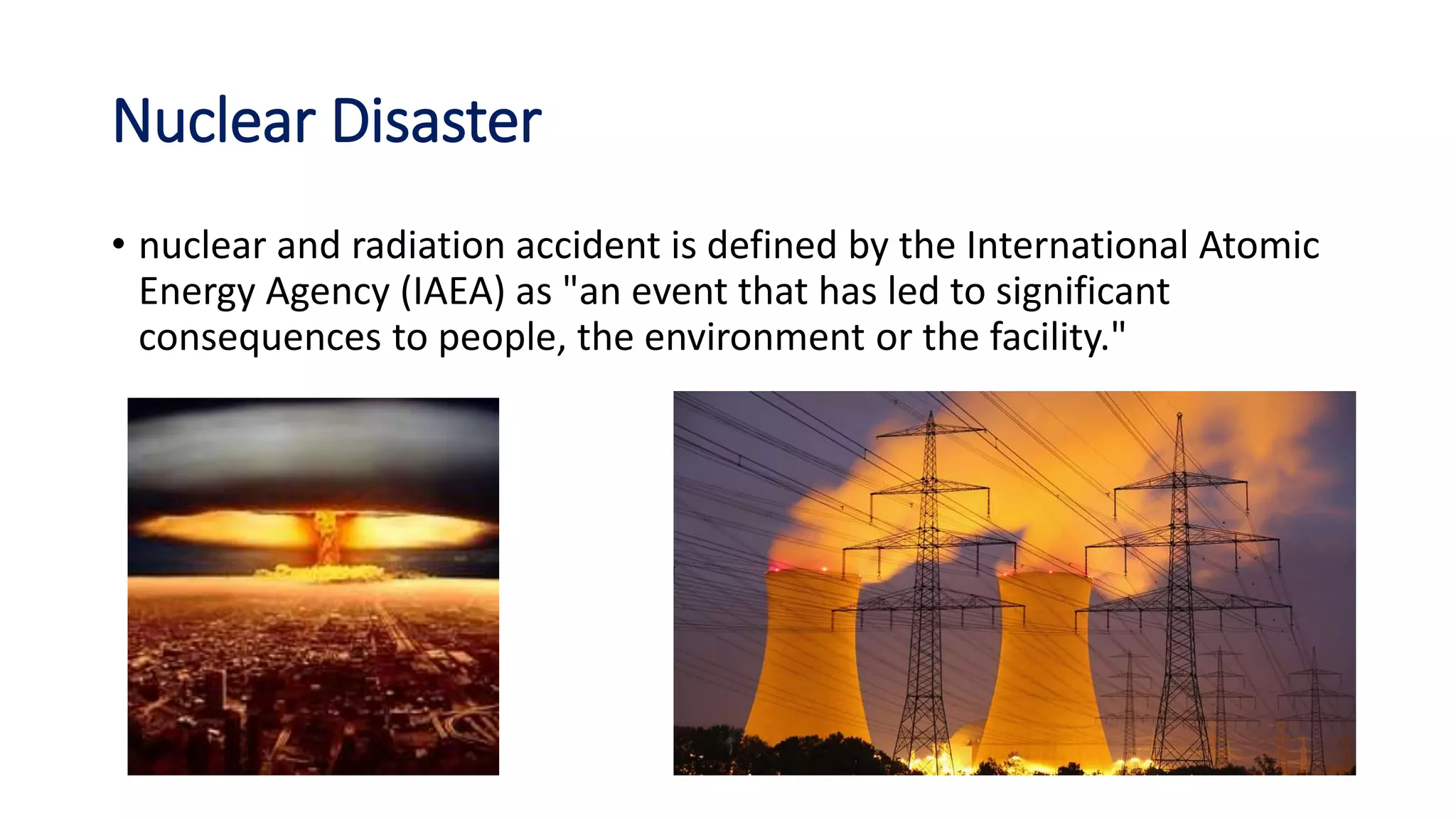 Nuclear Disaster

• nuclear and radiation accident is defined by the International Atomic Energy Agency (IAEA) as "an event that has led to significant consequences to people, the environment or the facility."